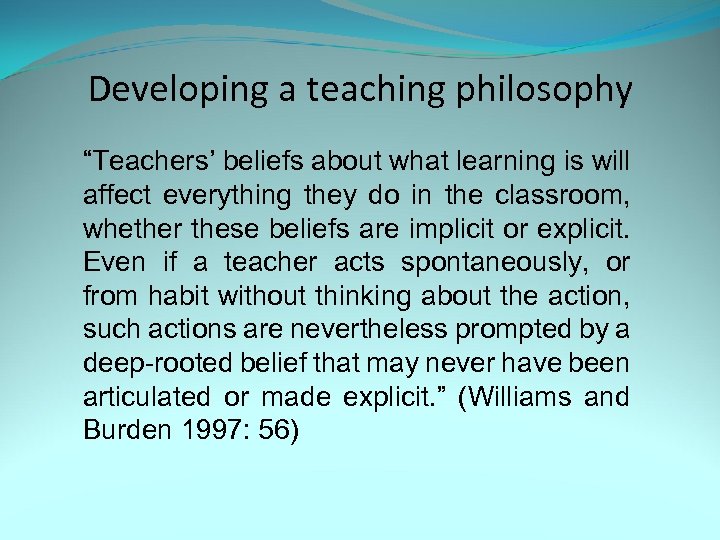 Developing a teaching philosophy

“Teachers’ beliefs about what learning is will affect everything they do in the classroom, whether these beliefs are implicit or explicit. Even if a teacher acts spontaneously, or from habit without thinking about the action, such actions are nevertheless prompted by a deep-rooted belief that may never have been articulated or made explicit.” (Williams and Burden 1997: 56)